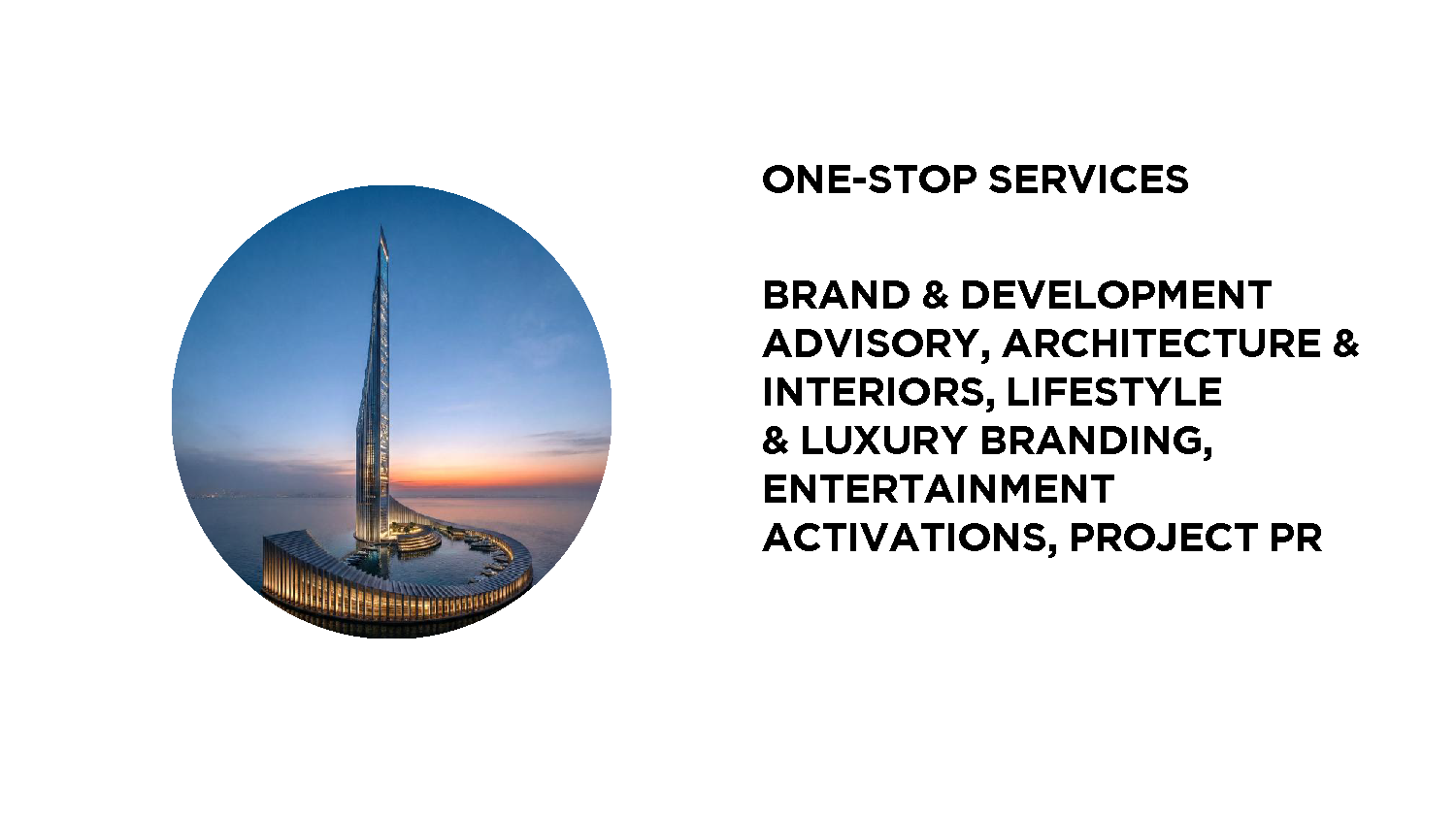 ONE-STOP SERVICES

BRAND & DEVELOPMENT ADVISORY, ARCHITECTURE & INTERIORS, LIFESTYLE & LUXURY BRANDING, ENTERTAINMENT ACTIVATIONS, PROJECT PR